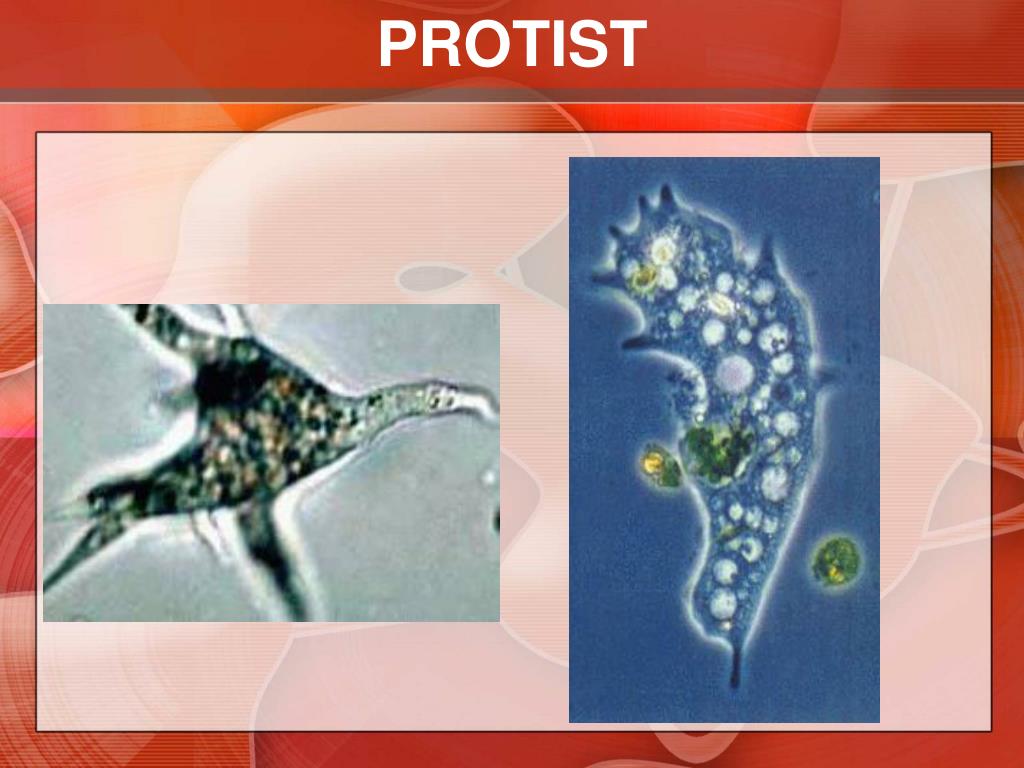 PROTIST